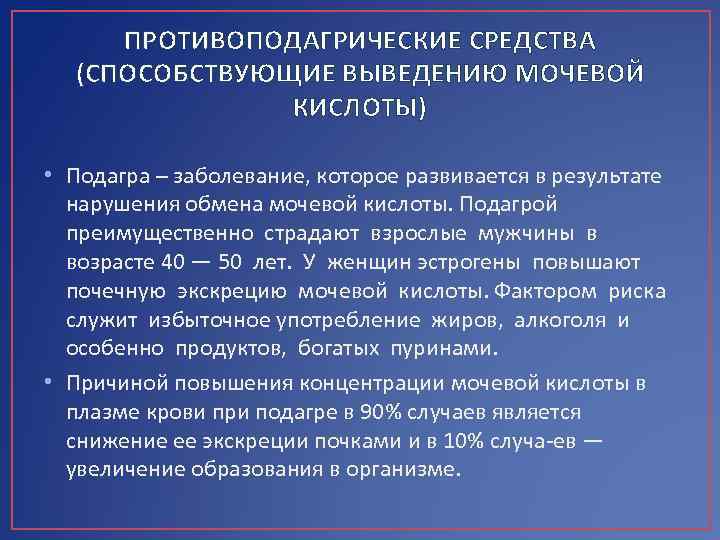 ПРОТИВОПОДАГРИЧЕСКИЕ СРЕДСТВА (СПОСОБСТВУЮЩИЕ ВЫВЕДЕНИЮ МОЧЕВОЙ КИСЛОТЫ)

• Подагра – заболевание, которое развивается в результате нарушения обмена мочевой кислоты. Подагрой преимущественно страдают взрослые мужчины в возрасте 40 — 50 лет. У женщин эстрогены повышают почечную экскрецию мочевой кислоты. Фактором риска служит избыточное употребление жиров, алкоголя и особенно продуктов, богатых пуринами.

• Причиной повышения концентрации мочевой кислоты в плазме крови при подагре в 90% случаев является снижение ее экскреции почками и в 10% случа-ев — увеличение образования в организме.